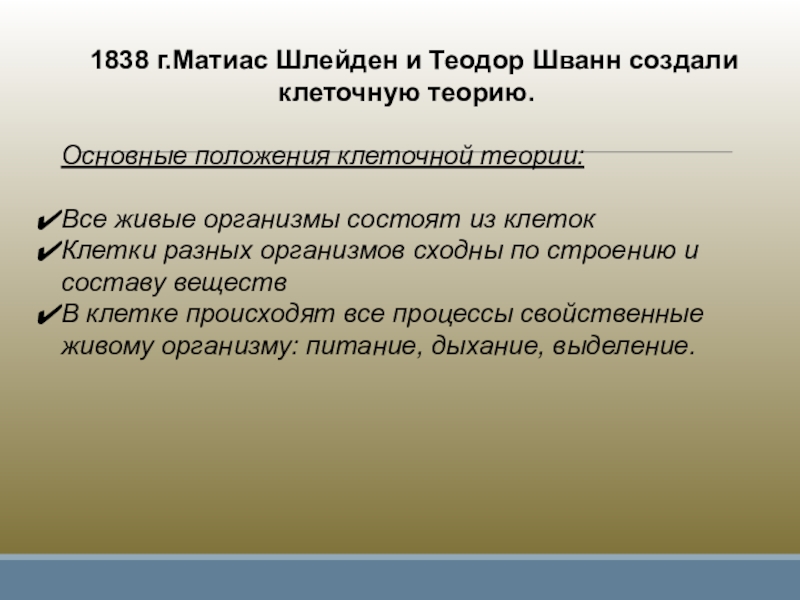 1838 г.Матиас Шлейден и Теодор Шванн создали клеточную теорию.

Основные положения клеточной теории:

✔Все живые организмы состоят из клеток
✔Клетки разных организмов сходны по строению и составу веществ
✔В клетке происходят все процессы свойственные живому организму: питание, дыхание, выделение.